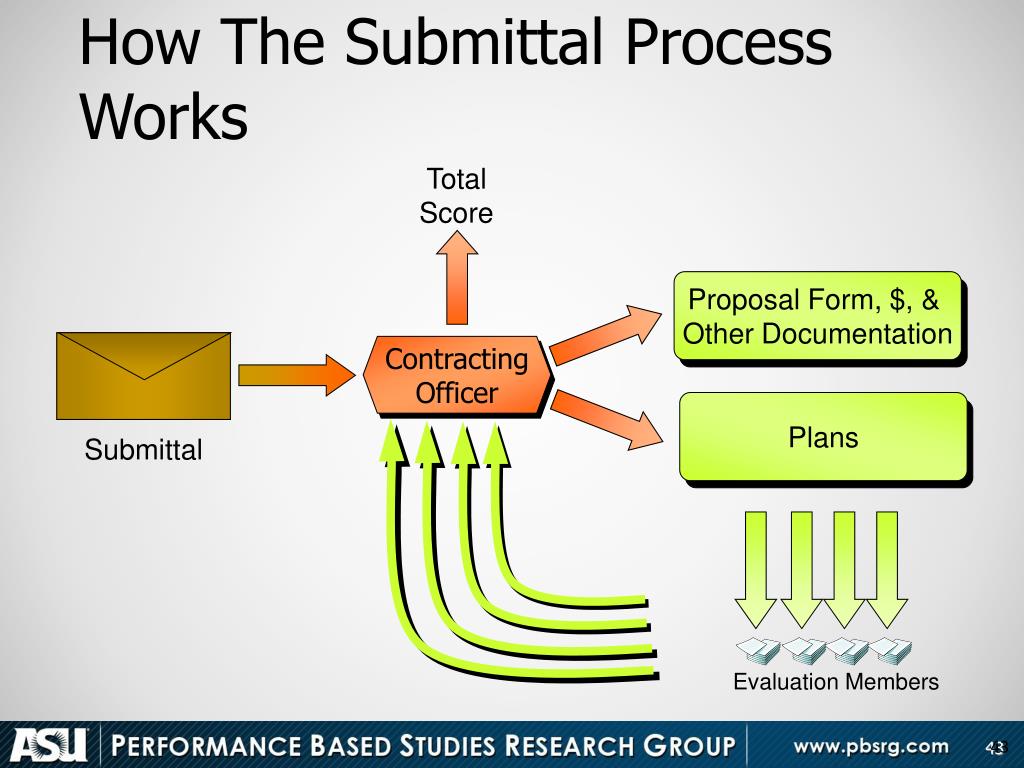 How The Submittal Process Works

Total Score

Submittal

Contracting Officer

Proposal Form, $, & Other Documentation

Plans

Evaluation Members

ASU PERFORMANCE BASED STUDIES RESEARCH GROUP www.pbsrg.com 43